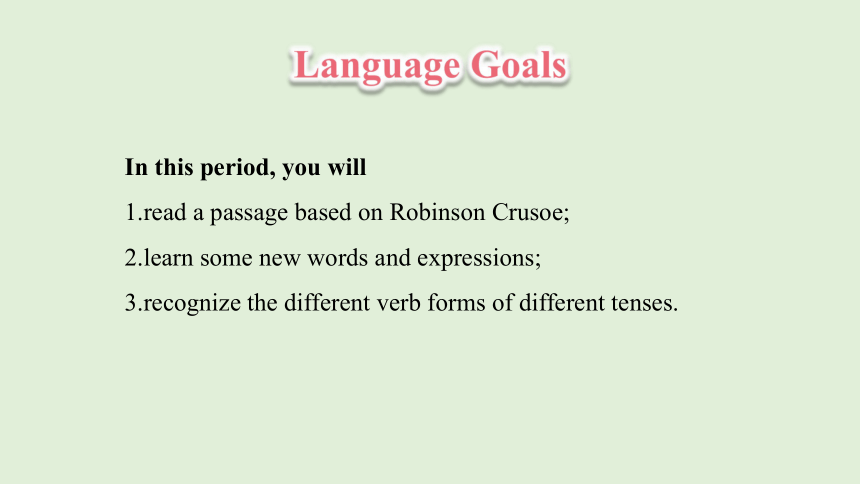 Language Goals

In this period, you will

1.read a passage based on Robinson Crusoe;

2.learn some new words and expressions;

3.recognize the different verb forms of different tenses.